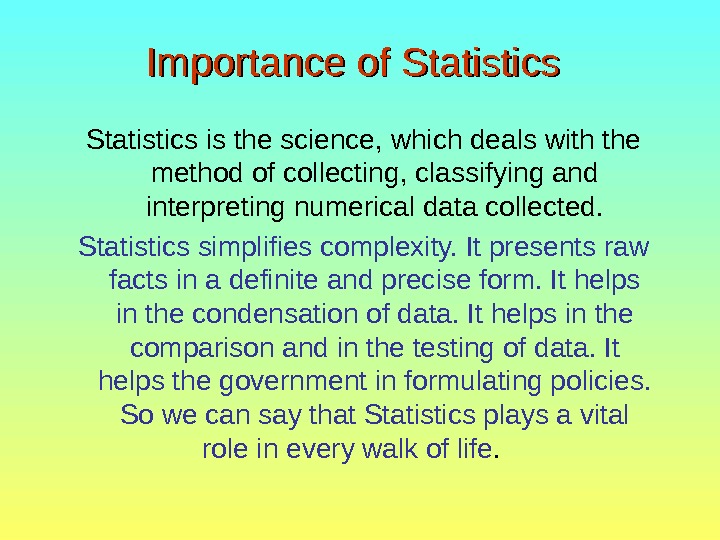 Importance of Statistics

Statistics is the science, which deals with the method of collecting, classifying and interpreting numerical data collected.

Statistics simplifies complexity. It presents raw facts in a definite and precise form. It helps in the condensation of data. It helps in the comparison and in the testing of data. It helps the government in formulating policies. So we can say that Statistics plays a vital role in every walk of life.